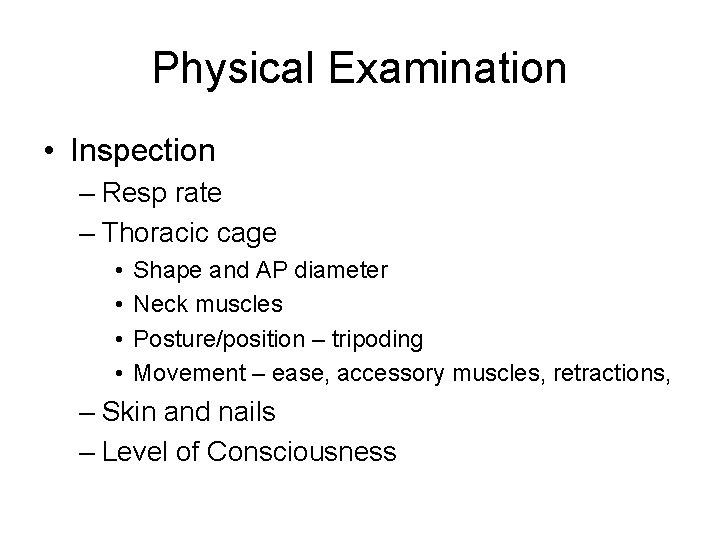 Physical Examination

• Inspection
– Resp rate
– Thoracic cage
• Shape and AP diameter
• Neck muscles
• Posture/position – tripoding
• Movement – ease, accessory muscles, retractions,
– Skin and nails
– Level of Consciousness